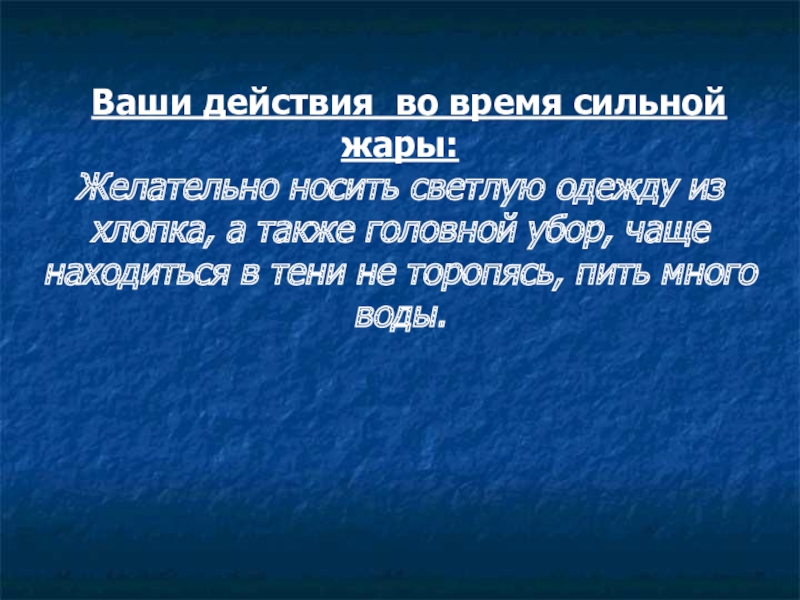 Ваши действия  во время сильной жары:
Желательно носить светлую одежду из хлопка, а также головной убор, чаще находиться в тени не торопясь, пить много воды.